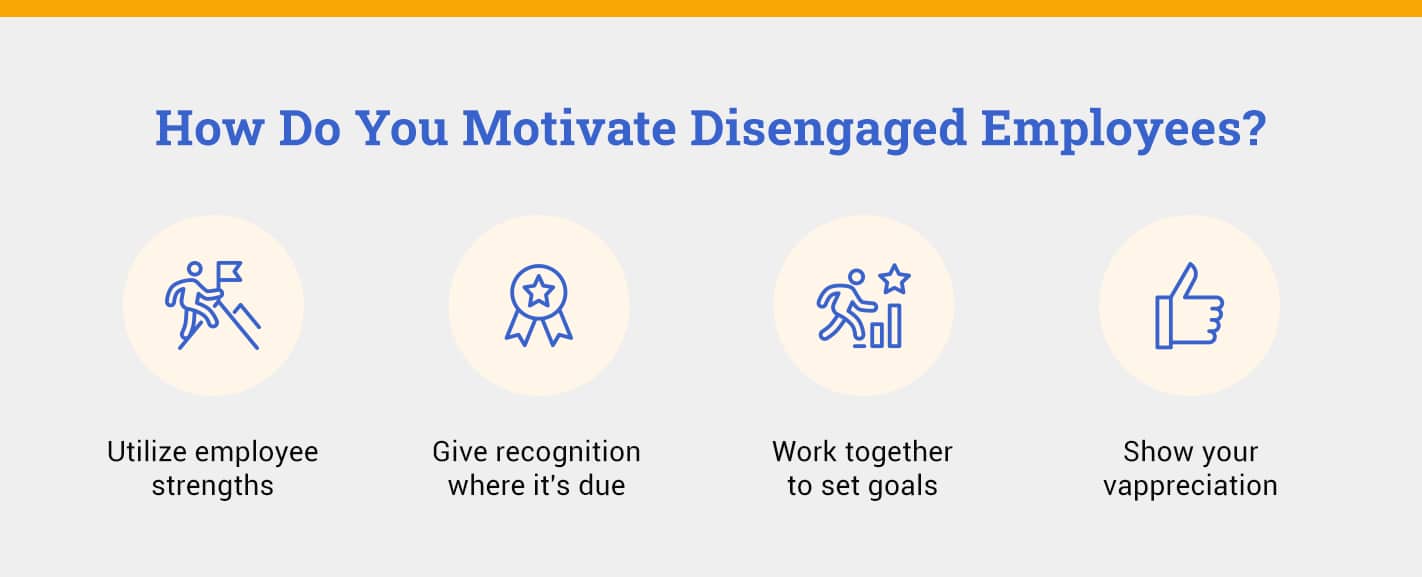 How Do You Motivate Disengaged Employees?

Utilize employee strengths

Give recognition where it's due

Work together to set goals

Show your vappreciation